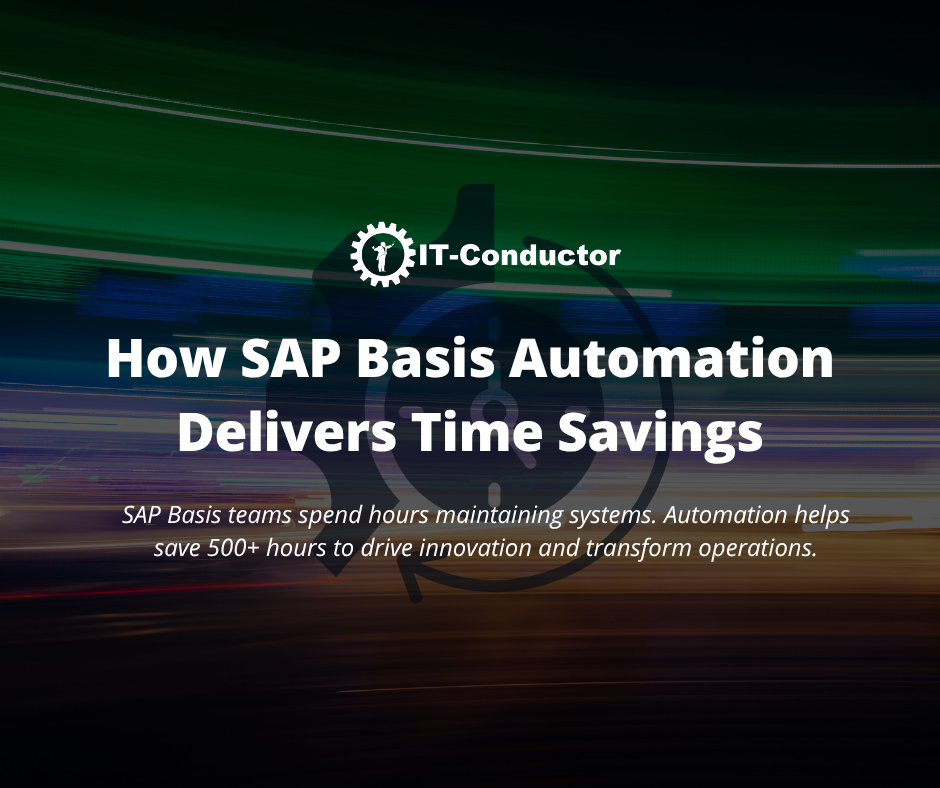 IT-Conductor

How SAP Basis Automation Delivers Time Savings

SAP Basis teams spend hours maintaining systems. Automation helps save 500+ hours to drive innovation and transform operations.